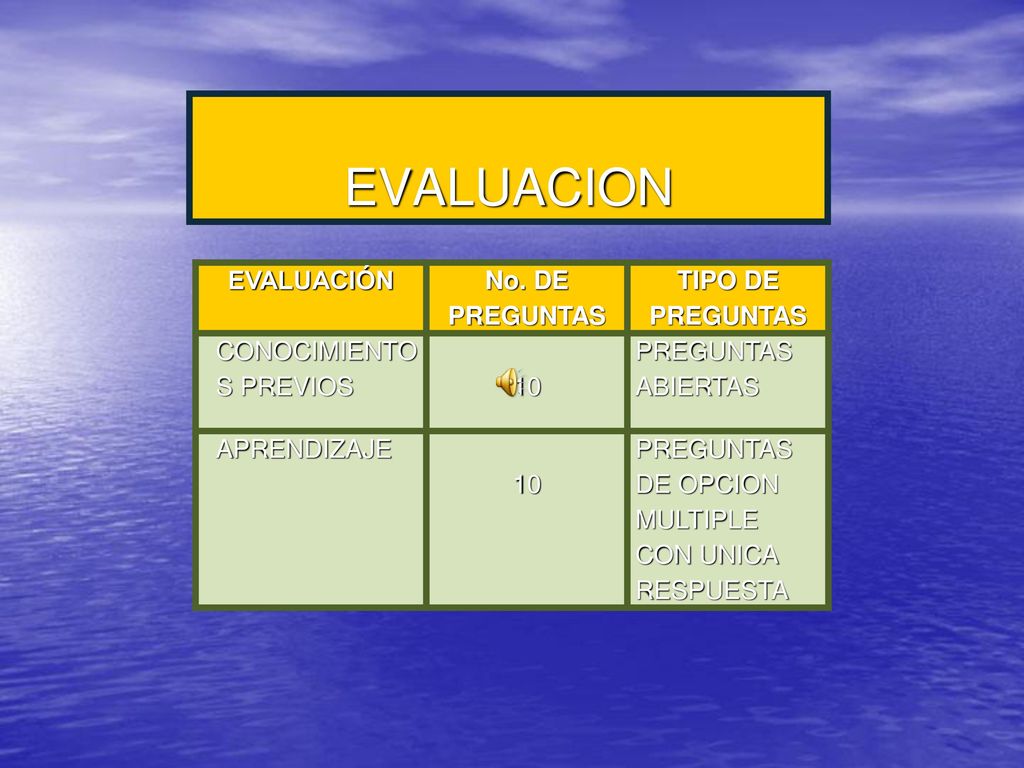 EVALUACION

| EVALUACIÓN | No. DE PREGUNTAS | TIPO DE PREGUNTAS |
|---|---|---|
| CONOCIMIENTOS PREVIOS | 10 | PREGUNTAS ABIERTAS |
| APRENDIZAJE | 10 | PREGUNTAS DE OPCION MULTIPLE CON UNICA RESPUESTA |